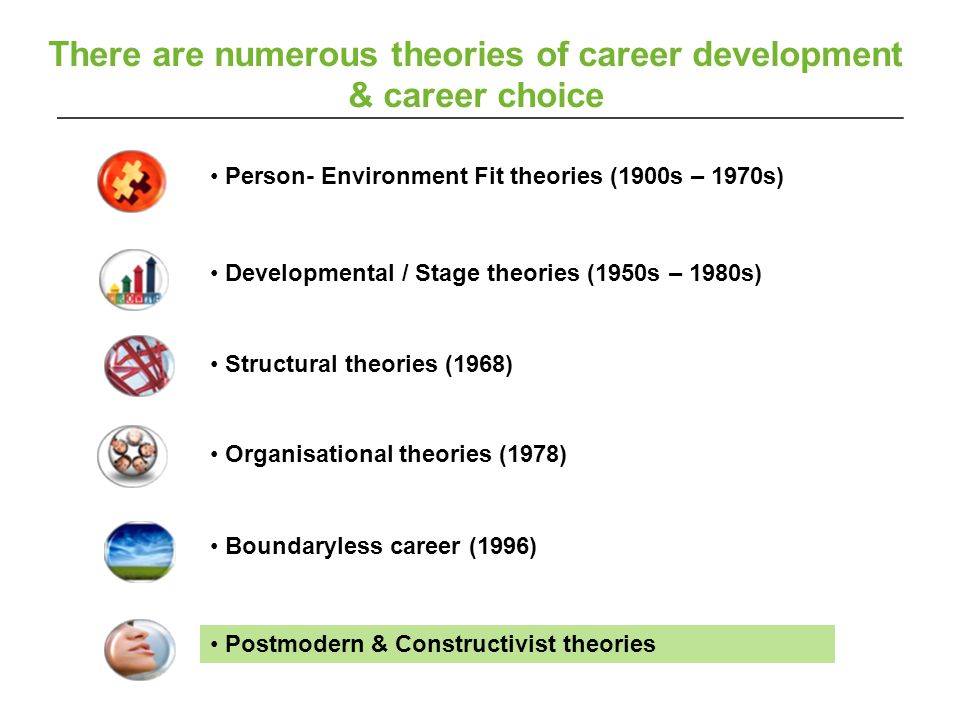 There are numerous theories of career development & career choice

• Person- Environment Fit theories (1900s – 1970s)

• Developmental / Stage theories (1950s – 1980s)

• Structural theories (1968)

• Organisational theories (1978)

• Boundaryless career (1996)

• Postmodern & Constructivist theories